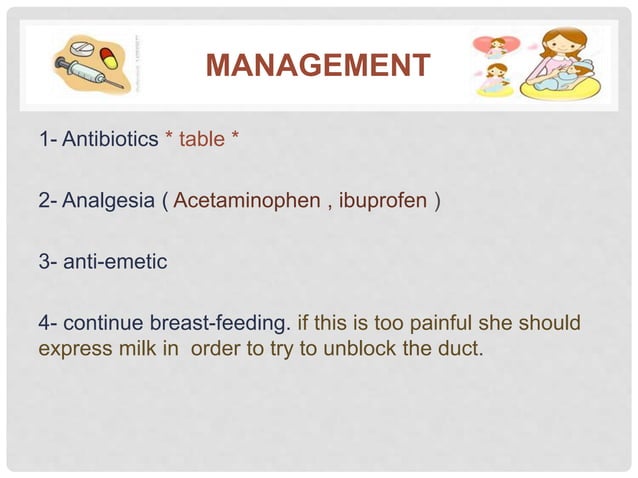 MANAGEMENT

1- Antibiotics * table *

2- Analgesia ( Acetaminophen , ibuprofen )

3- anti-emetic

4- continue breast-feeding. if this is too painful she should express milk in order to try to unblock the duct.